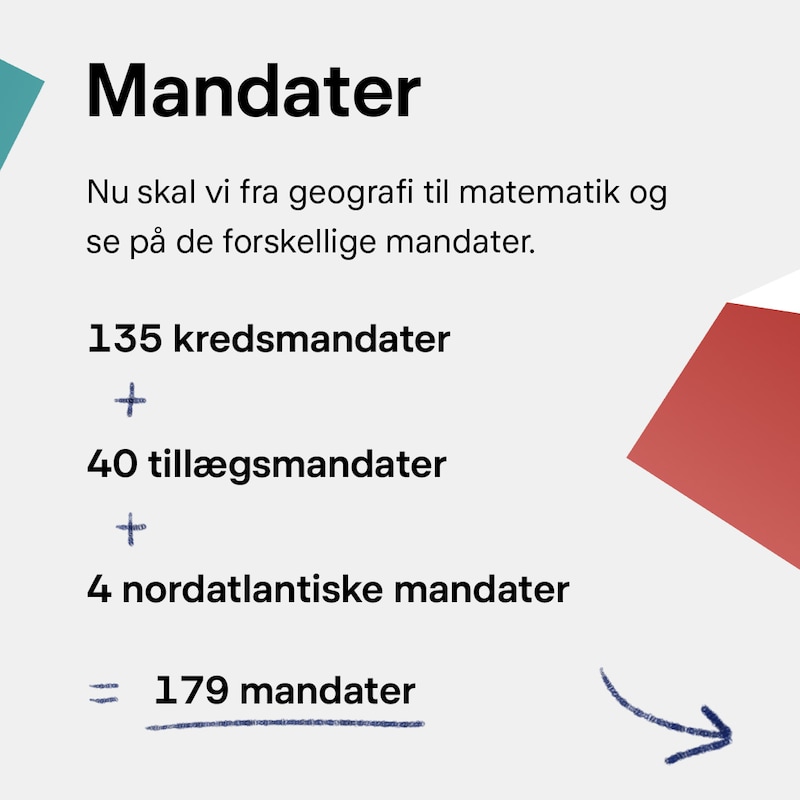 Mandater

Nu skal vi fra geografi til matematik og se på de forskellige mandater.

135 kredsmandater

+

40 tillægsmandater

+

4 nordatlantiske mandater

= 179 mandater